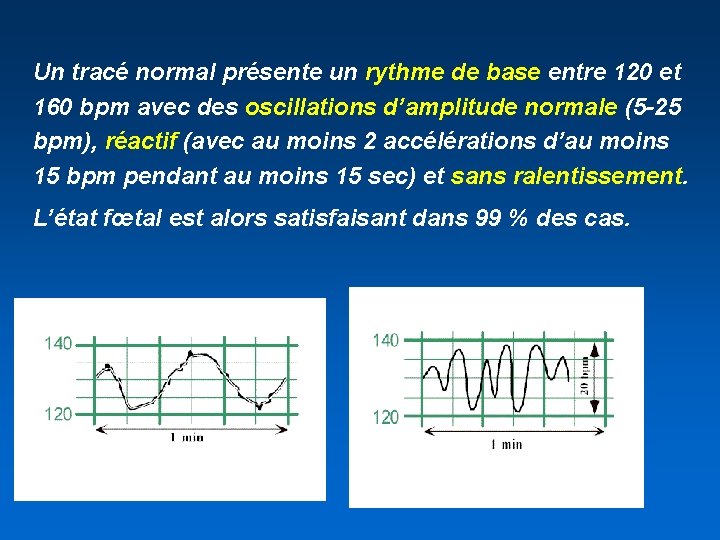 Un tracé normal présente un rythme de base entre 120 et 160 bpm avec des oscillations d'amplitude normale (5-25 bpm), réactif (avec au moins 2 accélérations d'au moins 15 bpm pendant au moins 15 sec) et sans ralentissement.

L'état fœtal est alors satisfaisant dans 99 % des cas.

140
120
1 min

140
120
20 bpm
1 min